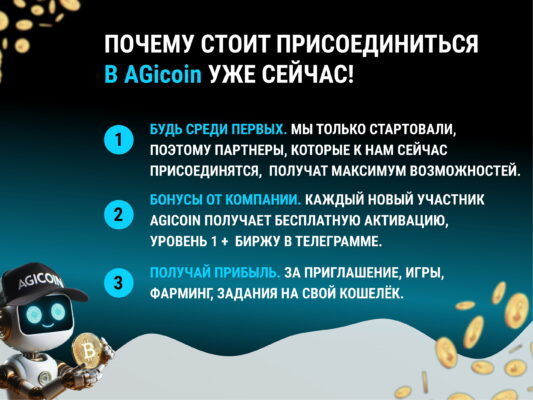 ПОЧЕМУ СТОИТ ПРИСОЕДИНИТЬСЯ В AGicoin УЖЕ СЕЙЧАС!

1 БУДЬ СРЕДИ ПЕРВЫХ. МЫ ТОЛЬКО СТАРТОВАЛИ, ПОЭТОМУ ПАРТНЕРЫ, КОТОРЫЕ К НАМ СЕЙЧАС ПРИСОЕДИНЯТСЯ, ПОЛУЧАТ МАКСИМУМ ВОЗМОЖНОСТЕЙ.

2 БОНУСЫ ОТ КОМПАНИИ. КАЖДЫЙ НОВЫЙ УЧАСТНИК AGICOIN ПОЛУЧАЕТ БЕСПЛАТНУЮ АКТИВАЦИЮ, УРОВЕНЬ 1 + БИРЖУ В ТЕЛЕГРАММЕ.

3 ПОЛУЧАЙ ПРИБЫЛЬ. ЗА ПРИГЛАШЕНИЕ, ИГРЫ, ФАРМИНГ, ЗАДАНИЯ НА СВОЙ КОШЕЛЁК.

AGICOIN